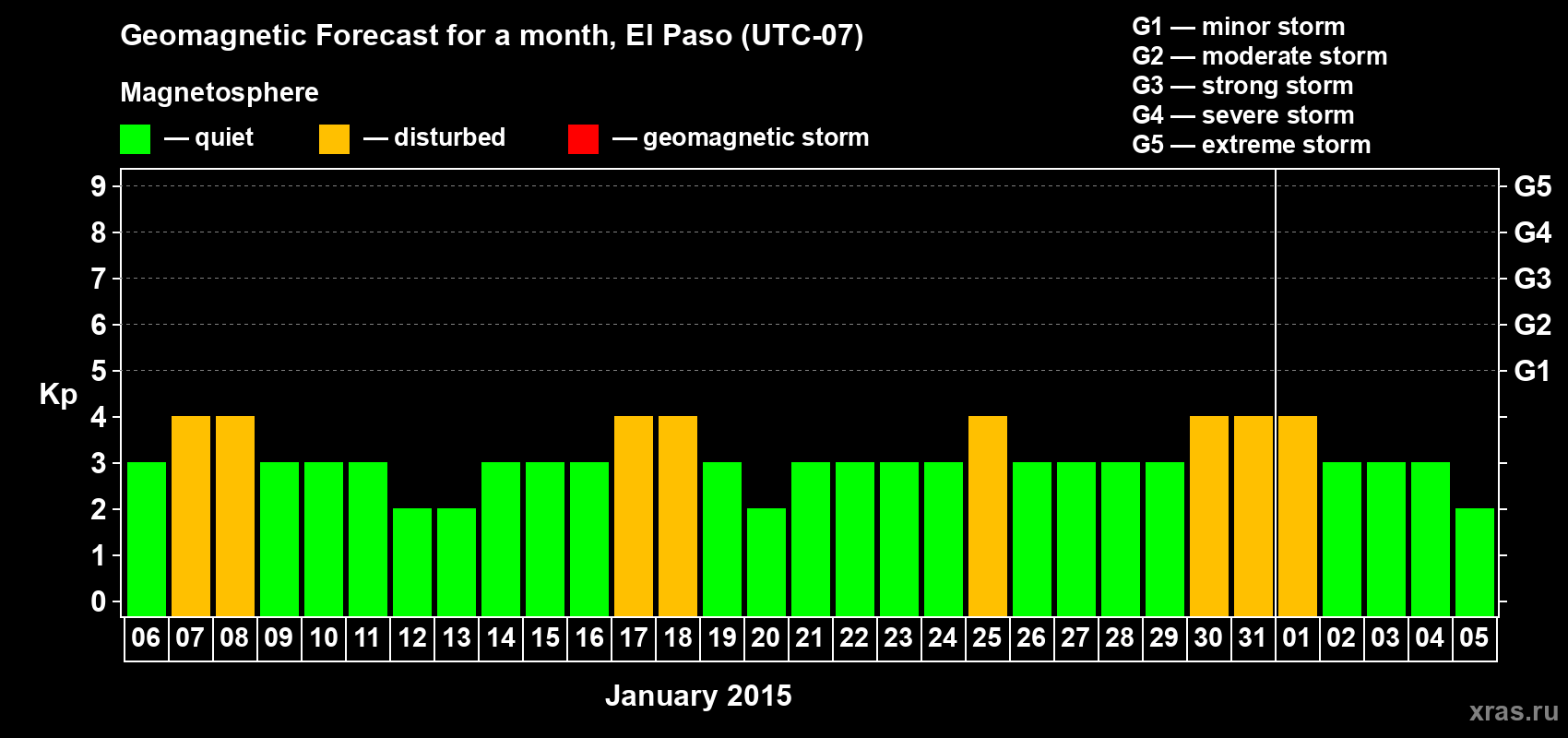 Geomagnetic Forecast for a month, El Paso (UTC-07)

Magnetosphere

— quiet — disturbed — geomagnetic storm

G1 — minor storm
G2 — moderate storm
G3 — strong storm
G4 — severe storm
G5 — extreme storm

Kp

9
8
7
6
5
4
3
2
1
0

G5
G4
G3
G2
G1

06 07 08 09 10 11 12 13 14 15 16 17 18 19 20 21 22 23 24 25 26 27 28 29 30 31 01 02 03 04 05

January 2015

xras.ru